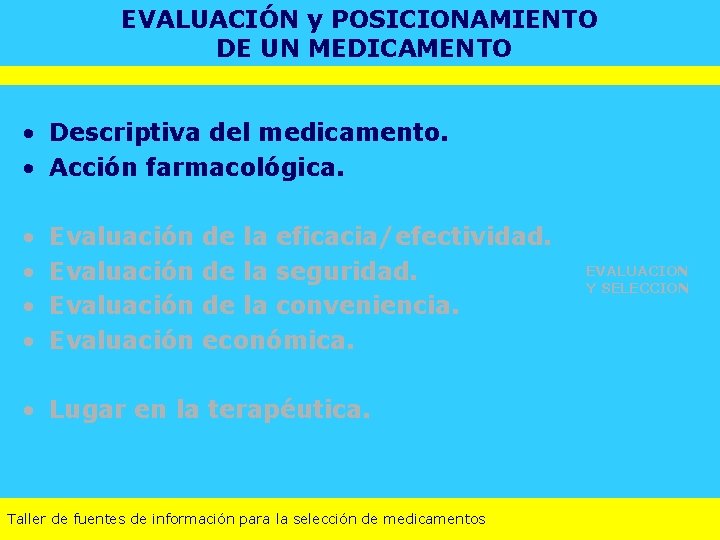 EVALUACIÓN y POSICIONAMIENTO DE UN MEDICAMENTO

• Descriptiva del medicamento.
• Acción farmacológica.

• Evaluación de la eficacia/efectividad.
• Evaluación de la seguridad.
• Evaluación de la conveniencia.
• Evaluación económica.

EVALUACION Y SELECCION

• Lugar en la terapéutica.

Taller de fuentes de información para la selección de medicamentos